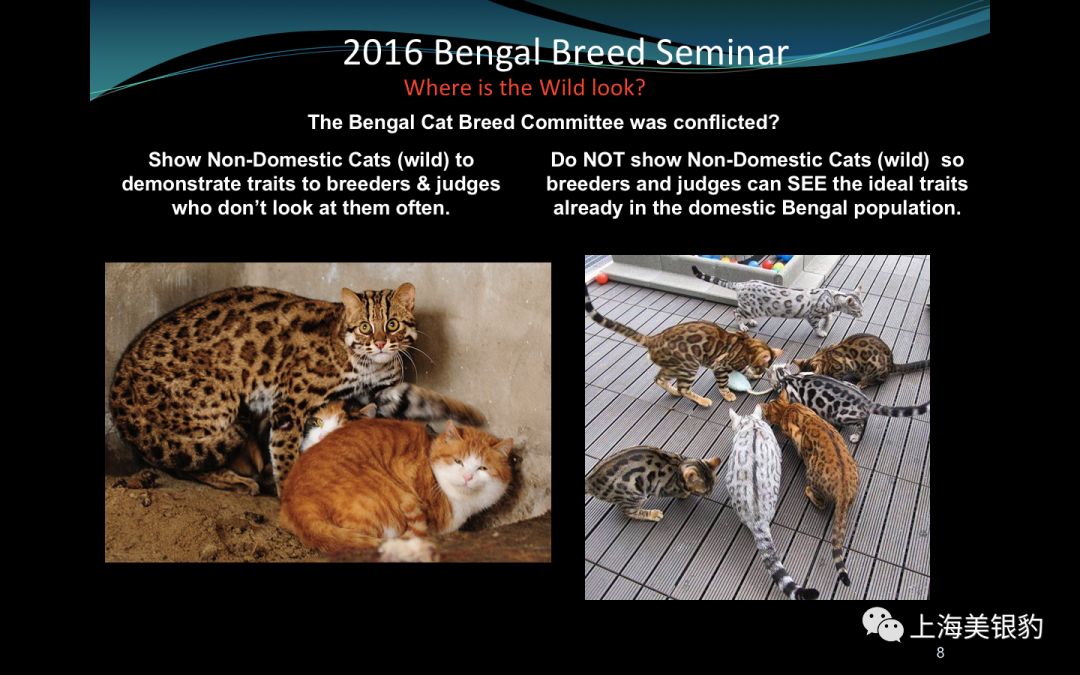 2016 Bengal Breed Seminar
Where is the Wild look?

The Bengal Cat Breed Committee was conflicted?

Show Non-Domestic Cats (wild) to demonstrate traits to breeders & judges who don't look at them often.

Do NOT show Non-Domestic Cats (wild) so breeders and judges can SEE the ideal traits already in the domestic Bengal population.

上海美银豹
8